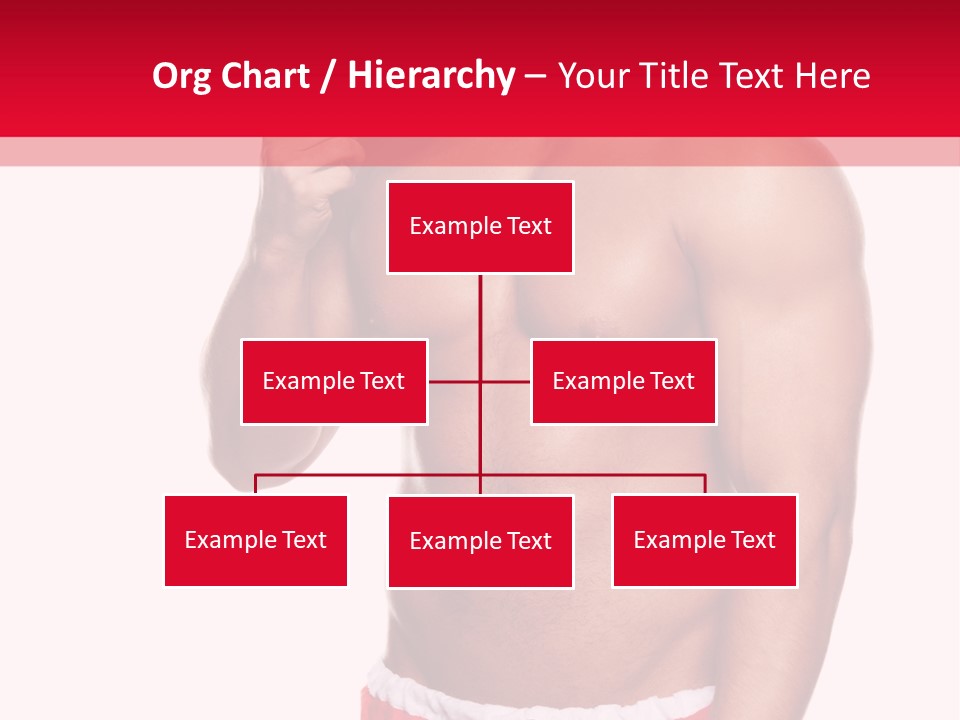 Org Chart / Hierarchy – Your Title Text Here

Example Text

Example Text

Example Text

Example Text

Example Text

Example Text